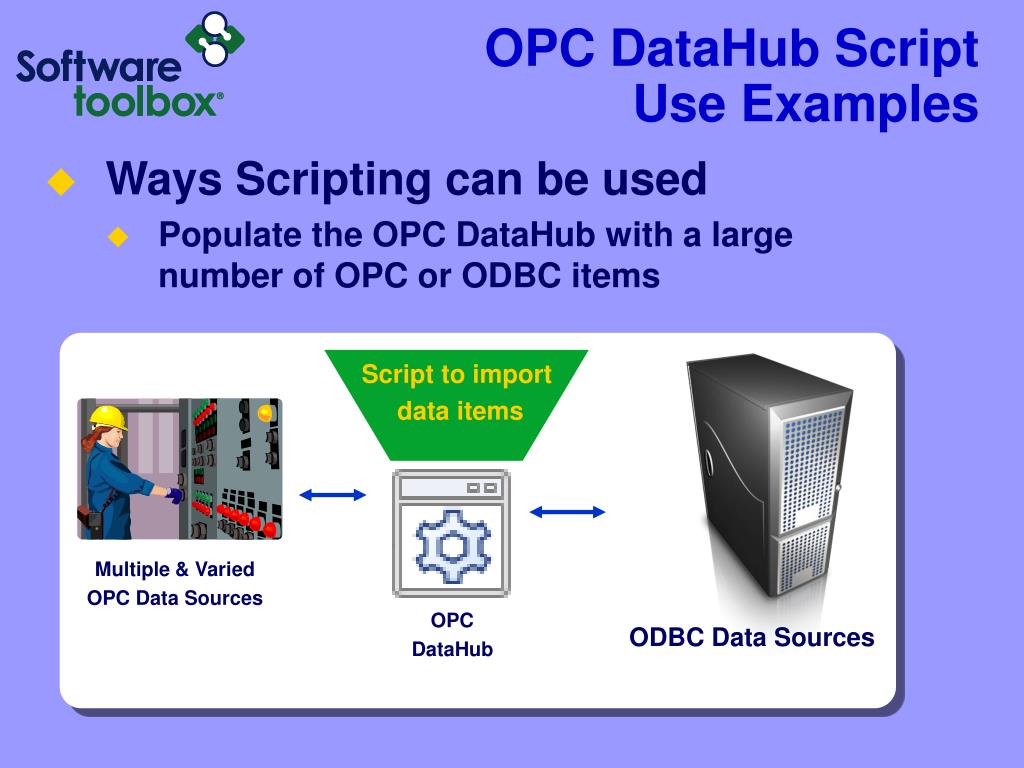 Software toolbox®

OPC DataHub Script Use Examples

Ways Scripting can be used

Populate the OPC DataHub with a large number of OPC or ODBC items

Script to import data items

Multiple & Varied OPC Data Sources

OPC DataHub

ODBC Data Sources